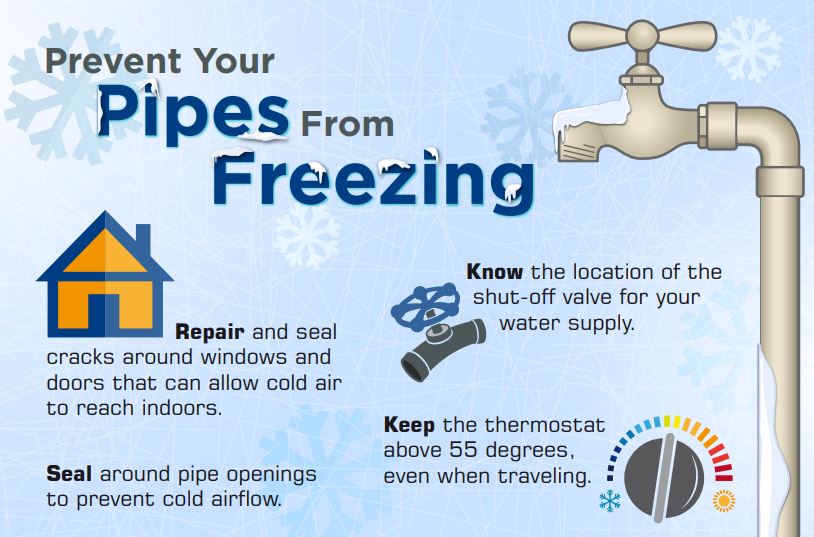 Prevent Your Pipes From Freezing

Repair and seal cracks around windows and doors that can allow cold air to reach indoors.

Seal around pipe openings to prevent cold airflow.

Know the location of the shut-off valve for your water supply.

Keep the thermostat above 55 degrees, even when traveling.